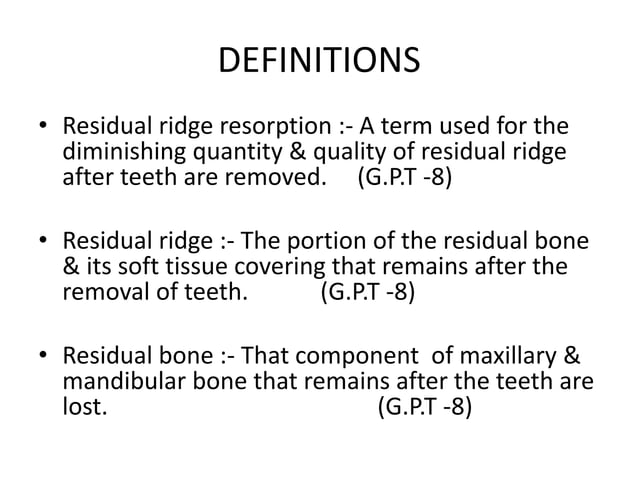 DEFINITIONS

• Residual ridge resorption :- A term used for the diminishing quantity & quality of residual ridge after teeth are removed. (G.P.T -8)

• Residual ridge :- The portion of the residual bone & its soft tissue covering that remains after the removal of teeth. (G.P.T -8)

• Residual bone :- That component of maxillary & mandibular bone that remains after the teeth are lost. (G.P.T -8)